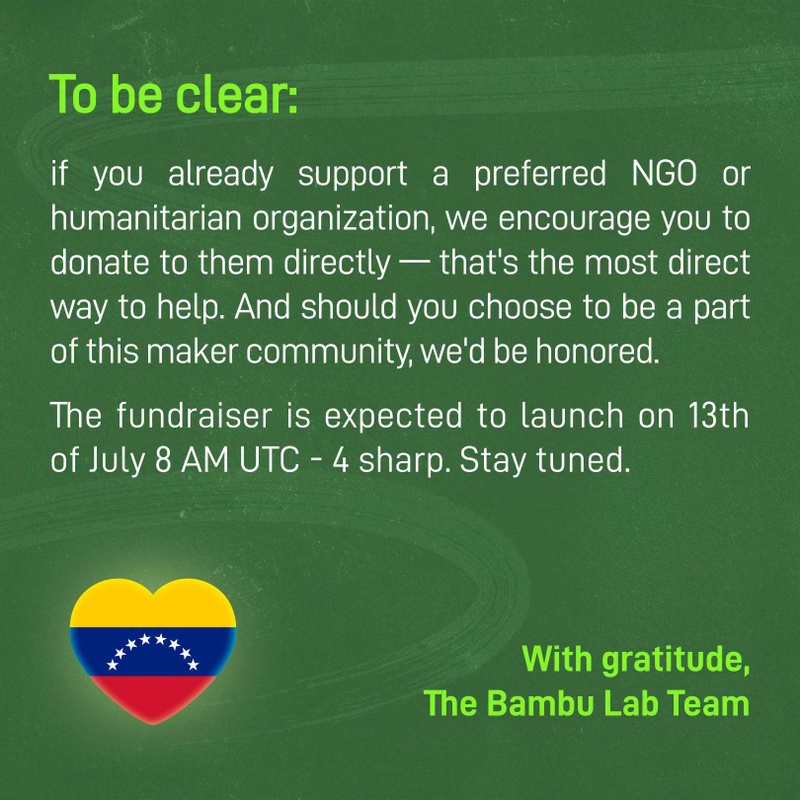 To be clear:

if you already support a preferred NGO or humanitarian organization, we encourage you to donate to them directly — that's the most direct way to help. And should you choose to be a part of this maker community, we'd be honored.

The fundraiser is expected to launch on 13th of July 8 AM UTC - 4 sharp. Stay tuned.

With gratitude,
The Bambu Lab Team